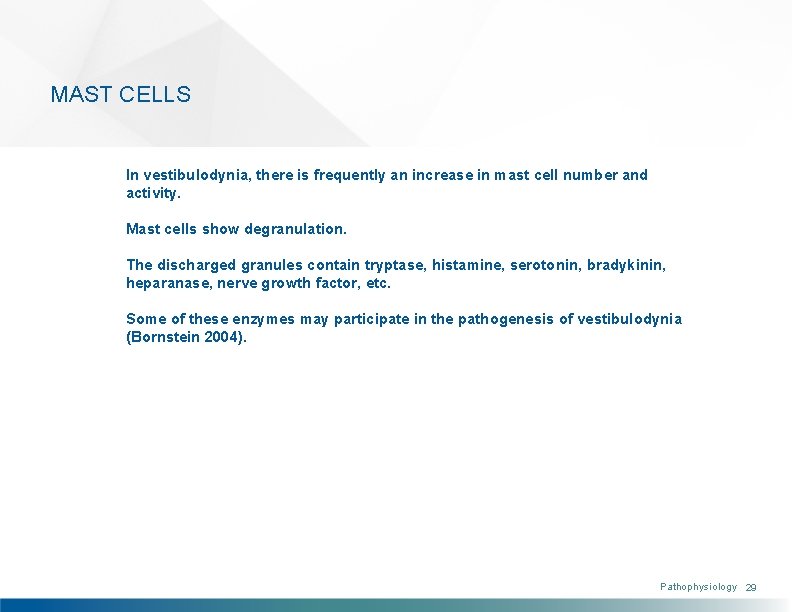 MAST CELLS

In vestibulodynia, there is frequently an increase in mast cell number and activity.

Mast cells show degranulation.

The discharged granules contain tryptase, histamine, serotonin, bradykinin, heparanase, nerve growth factor, etc.

Some of these enzymes may participate in the pathogenesis of vestibulodynia (Bornstein 2004).

Pathophysiology 29